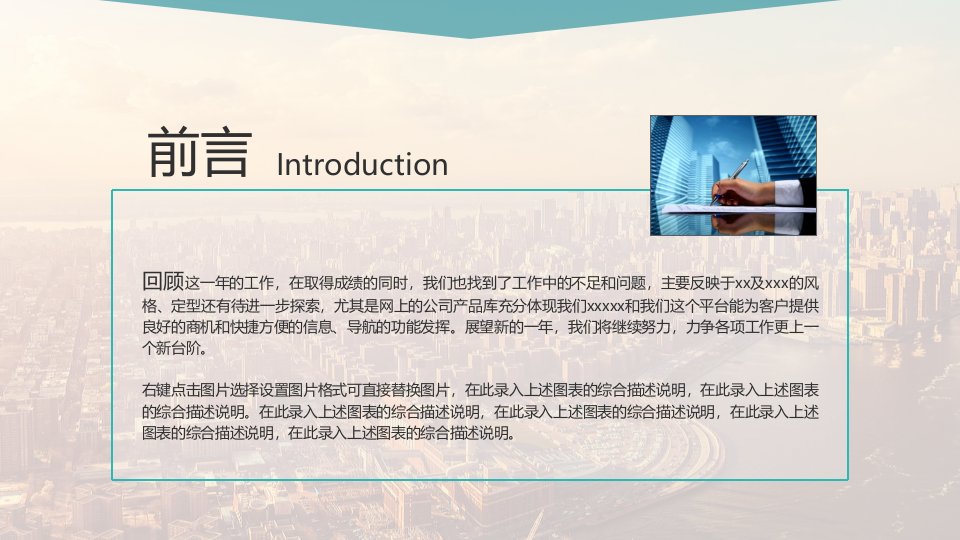 前言 Introduction

回顾这一年的工作，在取得成绩的同时，我们也找到了工作中的不足和问题，主要反映于xx及xxx的风格、定型还有待进一步探索，尤其是网上的公司产品库充分体现我们xxxxx和我们这个平台能为客户提供良好的商机和快捷方便的信息、导航的功能发挥。展望新的一年，我们将继续努力，力争各项工作更上一个新台阶。

右键点击图片选择设置图片格式可直接替换图片，在此录入上述图表的综合描述说明，在此录入上述图表的综合描述说明。在此录入上述图表的综合描述说明，在此录入上述图表的综合描述说明，在此录入上述图表的综合描述说明，在此录入上述图表的综合描述说明。